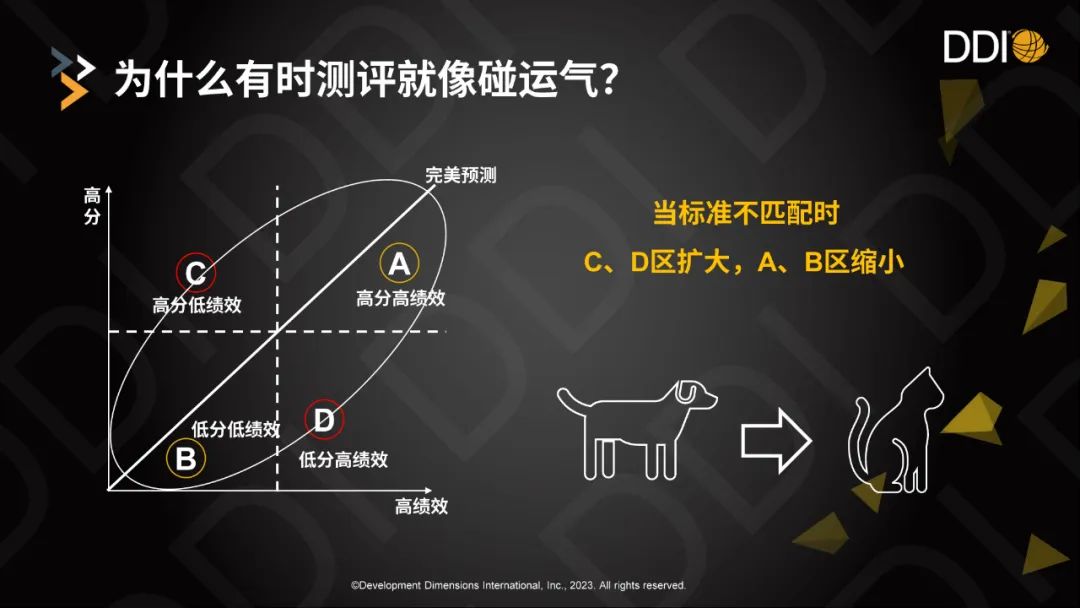 为什么有时测评就像碰运气?

DDI

高分

完美预测

C
高分低绩效

A
高分高绩效

低分低绩效

B

D
低分高绩效

高绩效

当标准不匹配时

C、D区扩大，A、B区缩小

©Development Dimensions International, Inc., 2023. All rights reserved.